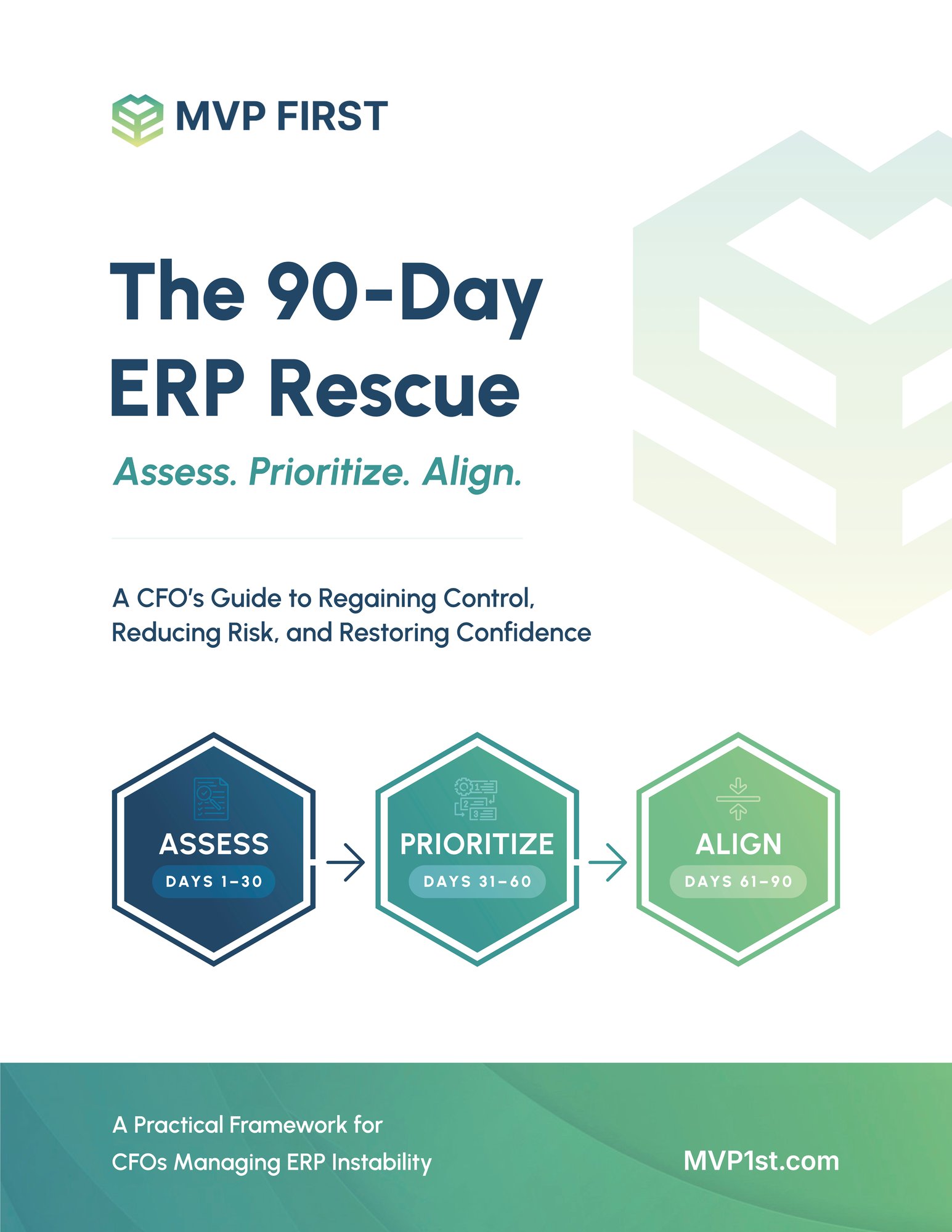 MVP FIRST

The 90-Day ERP Rescue

Assess. Prioritize. Align.

A CFO's Guide to Regaining Control, Reducing Risk, and Restoring Confidence

ASSESS
DAYS 1–30

PRIORITIZE
DAYS 31–60

ALIGN
DAYS 61–90

A Practical Framework for CFOs Managing ERP Instability

MVP1st.com